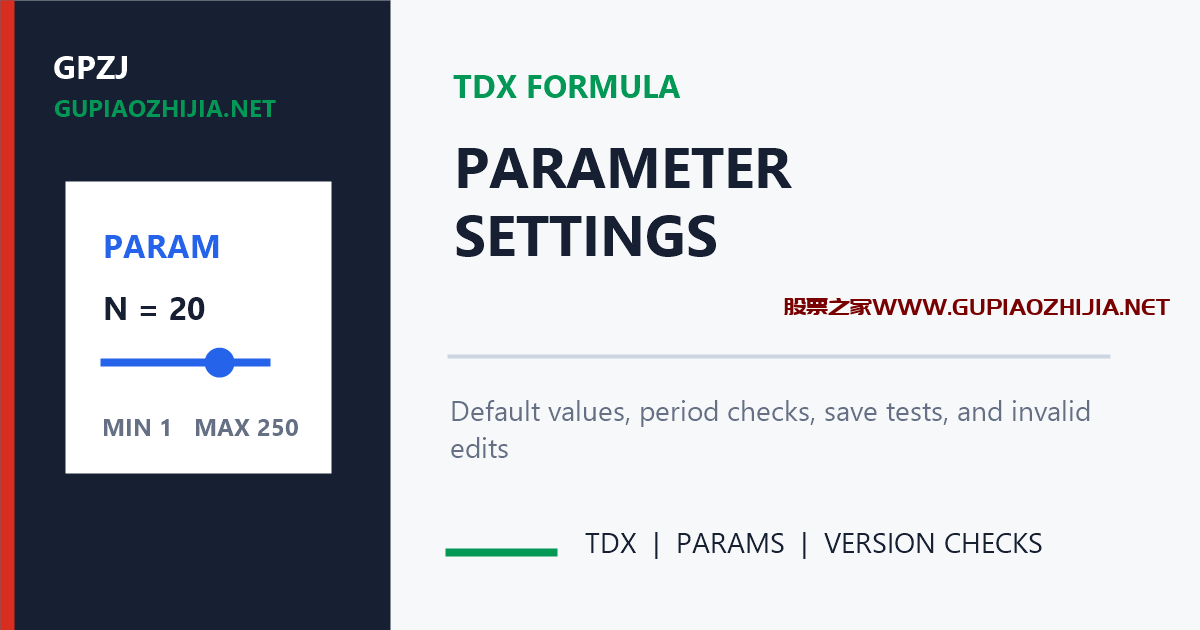 GPZJ
GUPIAOZHIJIA.NET

PARAM
N = 20
MIN 1 MAX 250

TDX FORMULA

PARAMETER SETTINGS

股票之家WWW.GUPIAOZHIJIA.NET

Default values, period checks, save tests, and invalid edits

TDX | PARAMS | VERSION CHECKS